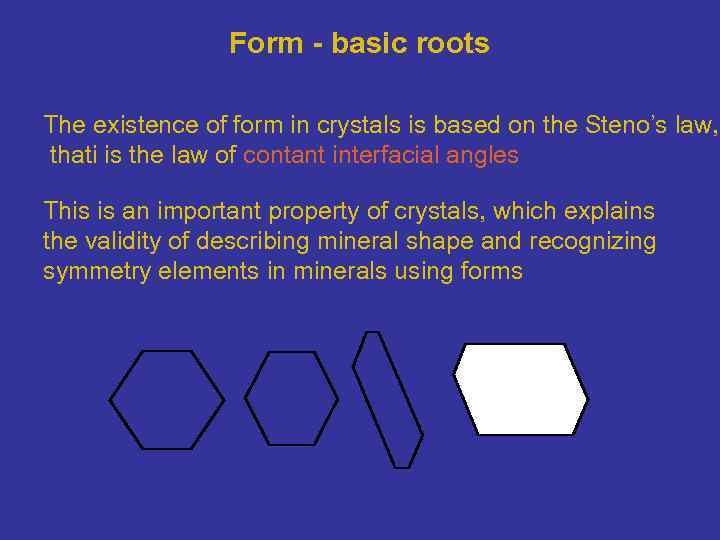 Form - basic roots

The existence of form in crystals is based on the Steno's law, thati is the law of contant interfacial angles

This is an important property of crystals, which explains the validity of describing mineral shape and recognizing symmetry elements in minerals using forms